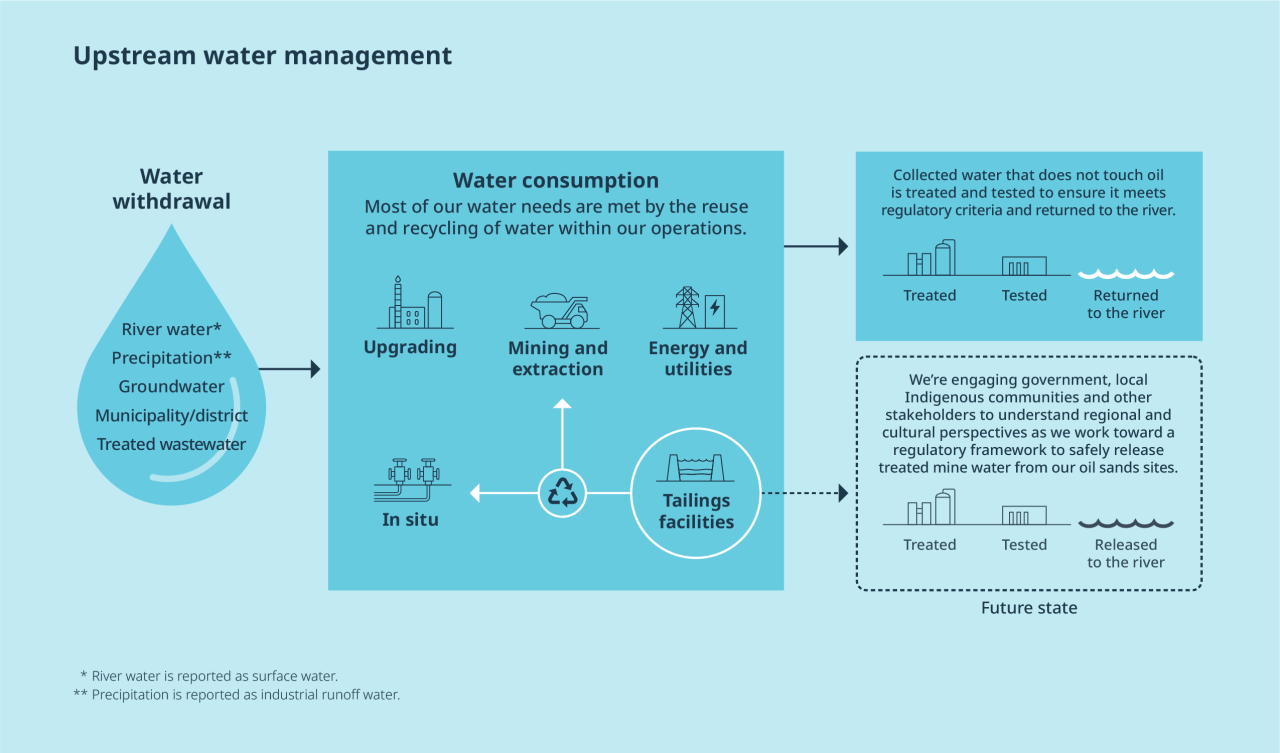 Upstream water management

Water withdrawal

River water*
Precipitation**
Groundwater
Municipality/district
Treated wastewater

Water consumption
Most of our water needs are met by the reuse and recycling of water within our operations.

Upgrading

Mining and extraction

Energy and utilities

In situ

Tailings facilities

Collected water that does not touch oil is treated and tested to ensure it meets regulatory criteria and returned to the river.

Treated

Tested

Returned to the river

We're engaging government, local Indigenous communities and other stakeholders to understand regional and cultural perspectives as we work toward a regulatory framework to safely release treated mine water from our oil sands sites.

Treated

Tested

Released to the river

Future state

* River water is reported as surface water.
** Precipitation is reported as industrial runoff water.